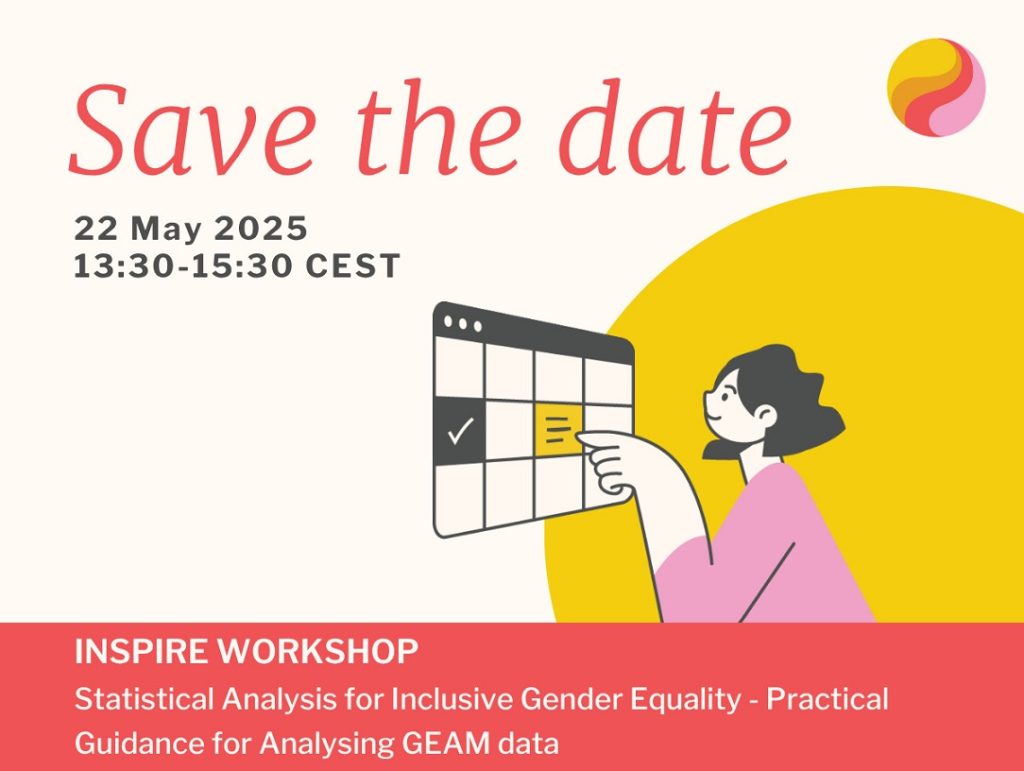 Save the date

22 May 2025
13:30-15:30 CEST

INSPIRE WORKSHOP
Statistical Analysis for Inclusive Gender Equality - Practical Guidance for Analysing GEAM data